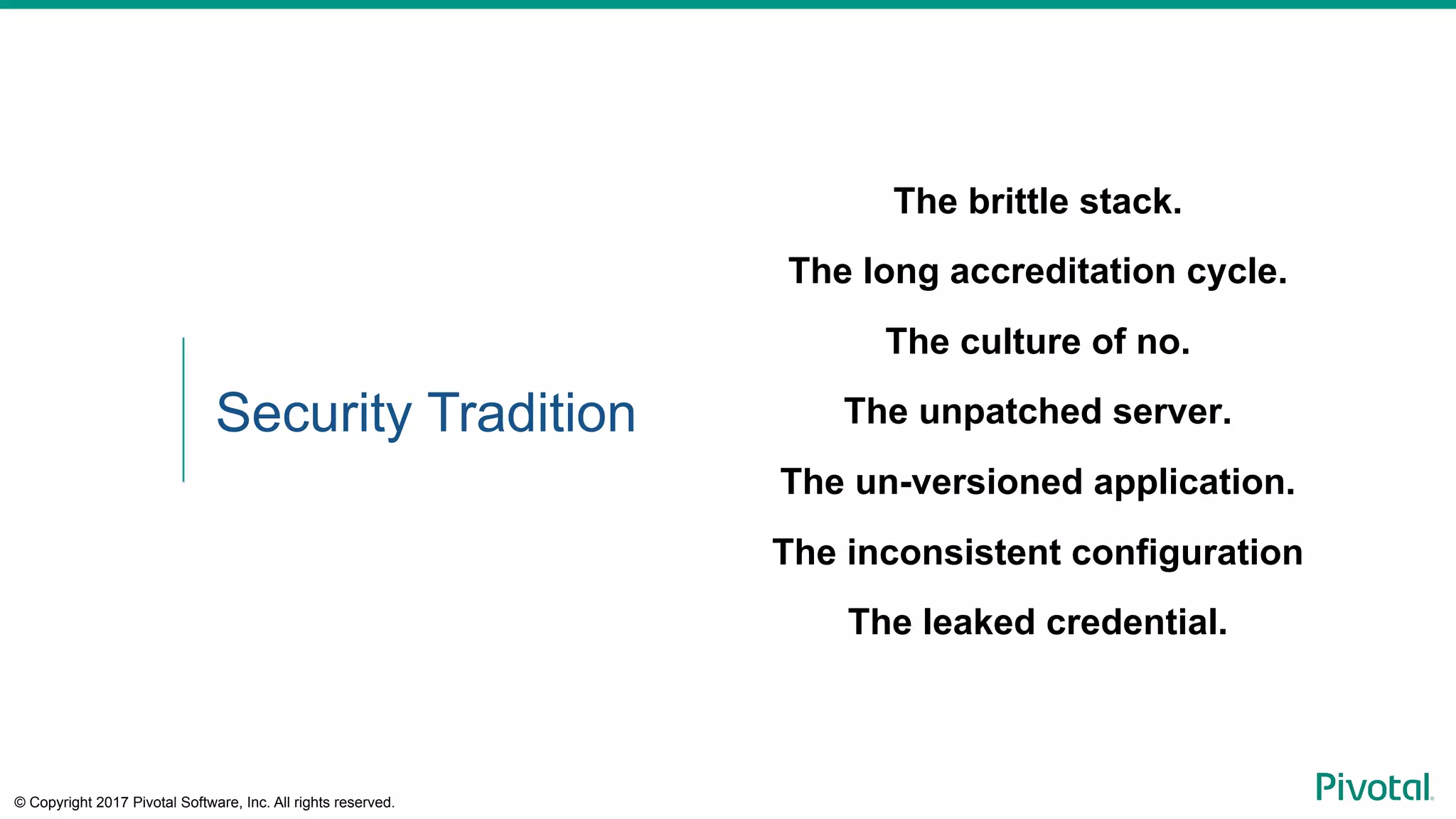 Security Tradition

The brittle stack.

The long accreditation cycle.

The culture of no.

The unpatched server.

The un-versioned application.

The inconsistent configuration

The leaked credential.

© Copyright 2017 Pivotal Software, Inc. All rights reserved.

Pivotal